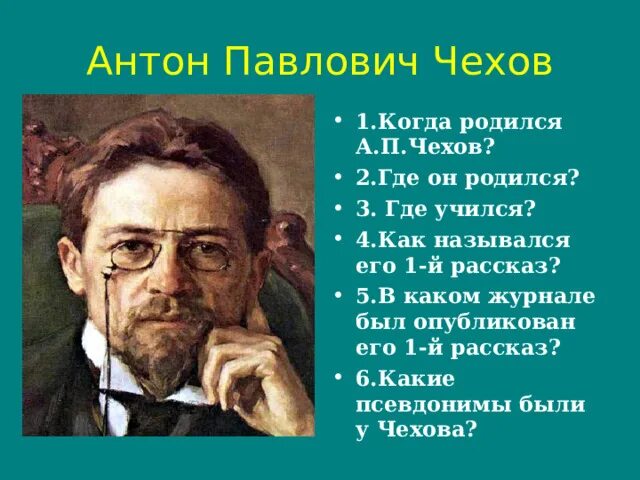 Антон Павлович Чехов

• 1.Когда родился А.П.Чехов?
• 2.Где он родился?
• 3. Где учился?
• 4.Как назывался его 1-й рассказ?
• 5.В каком журнале был опубликован его 1-й рассказ?
• 6.Какие псевдонимы были у Чехова?